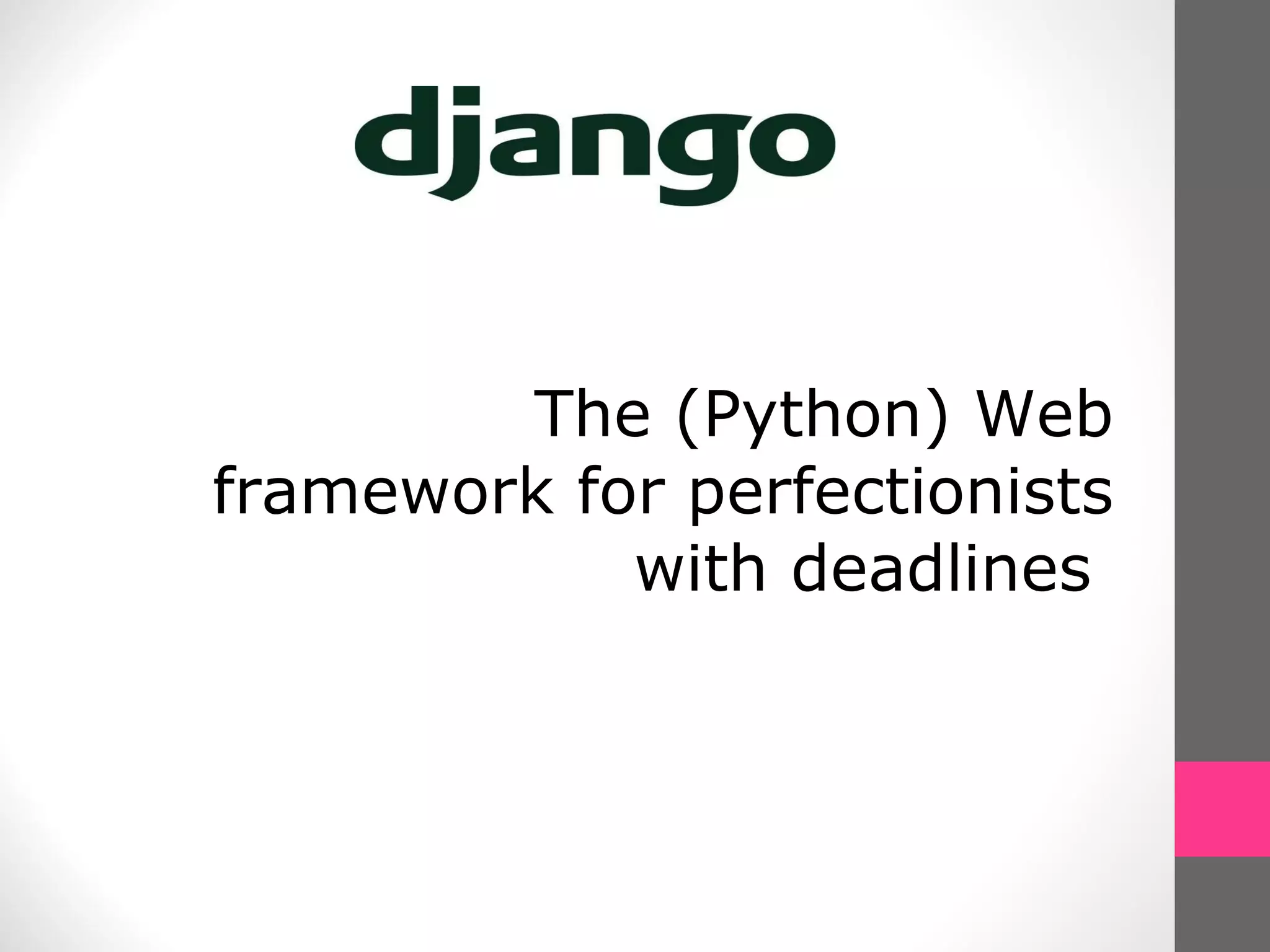 django

The (Python) Web framework for perfectionists with deadlines